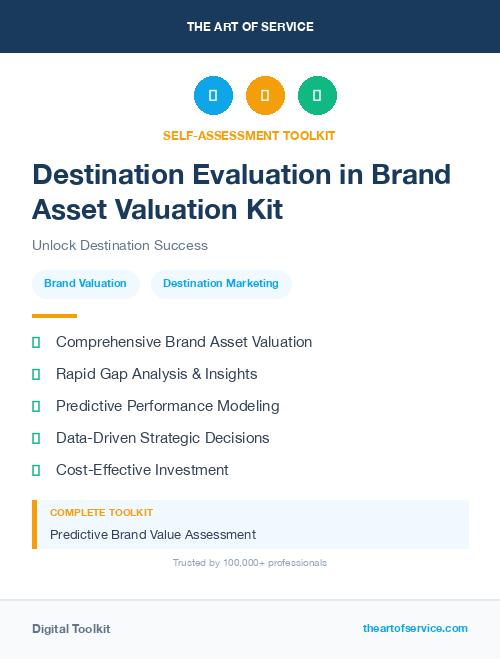 THE ART OF SERVICE

SELF-ASSESSMENT TOOLKIT

Destination Evaluation in Brand Asset Valuation Kit

Unlock Destination Success

Brand Valuation

Destination Marketing

Comprehensive Brand Asset Valuation

Rapid Gap Analysis & Insights

Predictive Performance Modeling

Data-Driven Strategic Decisions

Cost-Effective Investment

COMPLETE TOOLKIT

Predictive Brand Value Assessment

Trusted by 100,000+ professionals

Digital Toolkit

theartofservice.com